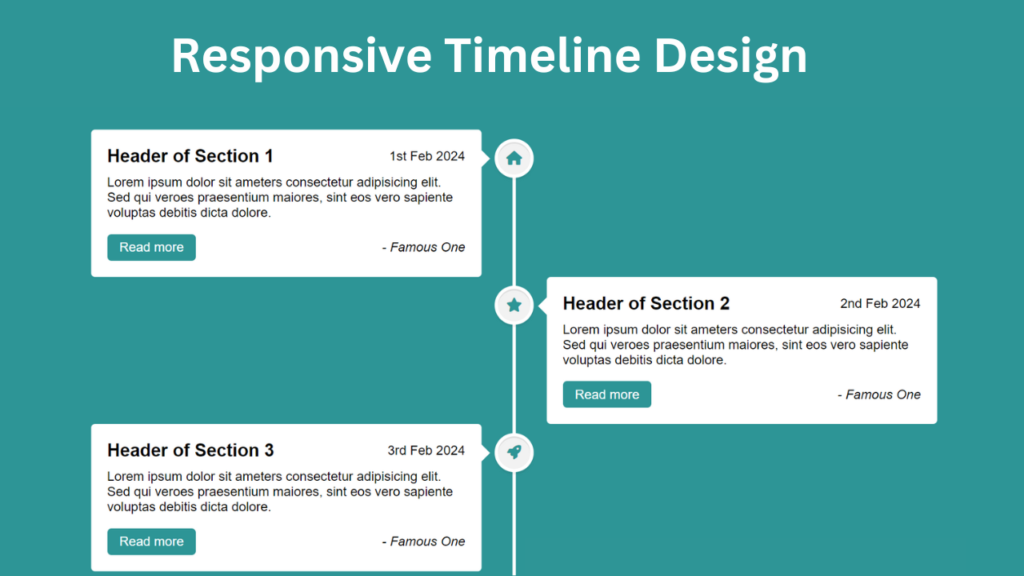 Responsive Timeline Design

Header of Section 1
1st Feb 2024
Lorem ipsum dolor sit ameters consectetur adipisicing elit. Sed qui veroes praesentium maiores, sint eos vero sapiente voluptas debitis dicta dolore.
Read more
- Famous One

Header of Section 2
2nd Feb 2024
Lorem ipsum dolor sit ameters consectetur adipisicing elit. Sed qui veroes praesentium maiores, sint eos vero sapiente voluptas debitis dicta dolore.
Read more
- Famous One

Header of Section 3
3rd Feb 2024
Lorem ipsum dolor sit ameters consectetur adipisicing elit. Sed qui veroes praesentium maiores, sint eos vero sapiente voluptas debitis dicta dolore.
Read more
- Famous One